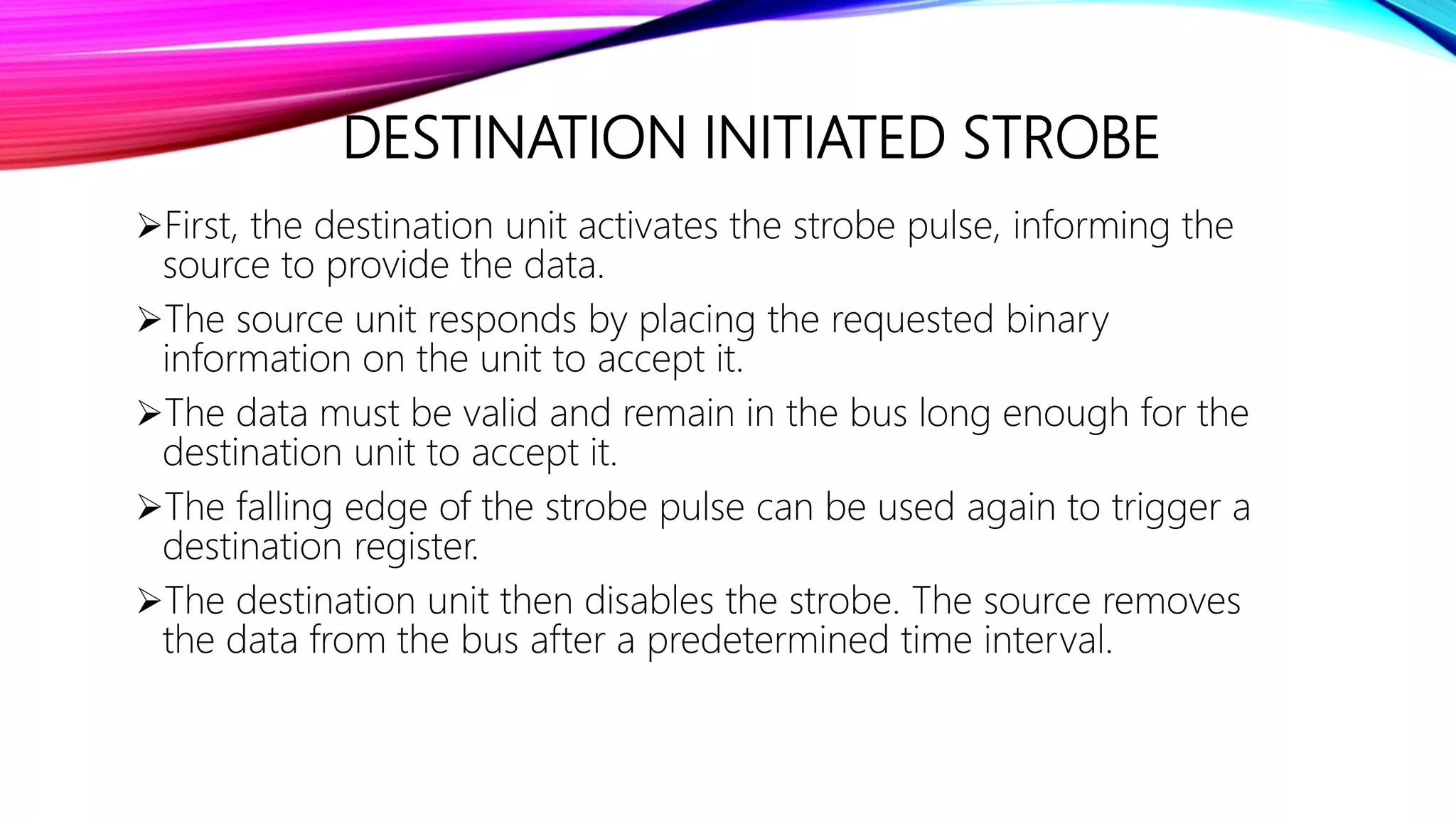 DESTINATION INITIATED STROBE

➢First, the destination unit activates the strobe pulse, informing the source to provide the data.

➢The source unit responds by placing the requested binary information on the unit to accept it.

➢The data must be valid and remain in the bus long enough for the destination unit to accept it.

➢The falling edge of the strobe pulse can be used again to trigger a destination register.

➢The destination unit then disables the strobe. The source removes the data from the bus after a predetermined time interval.